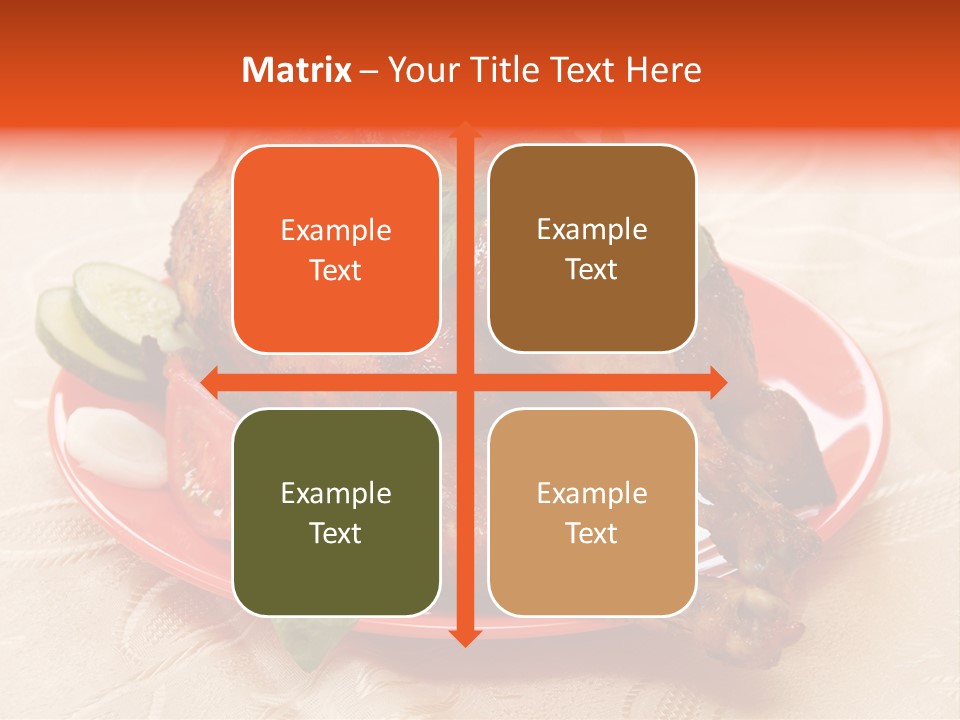 Matrix – Your Title Text Here

Example Text

Example Text

Example Text

Example Text